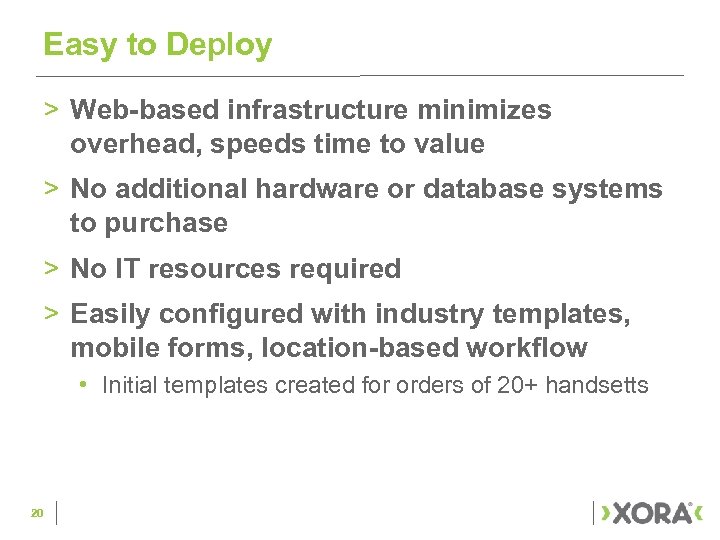 Easy to Deploy

> Web-based infrastructure minimizes overhead, speeds time to value

> No additional hardware or database systems to purchase

> No IT resources required

> Easily configured with industry templates, mobile forms, location-based workflow

• Initial templates created for orders of 20+ handsetts

20

XORA